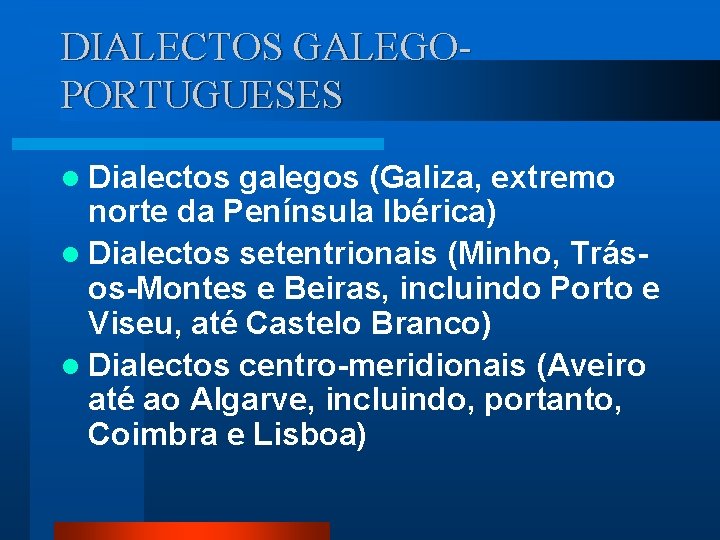 DIALECTOS GALEGO-PORTUGUESES

- Dialectos galegos (Galiza, extremo norte da Península Ibérica)
- Dialectos setentrionais (Minho, Trás-os-Montes e Beiras, incluindo Porto e Viseu, até Castelo Branco)
- Dialectos centro-meridionais (Aveiro até ao Algarve, incluindo, portanto, Coimbra e Lisboa)